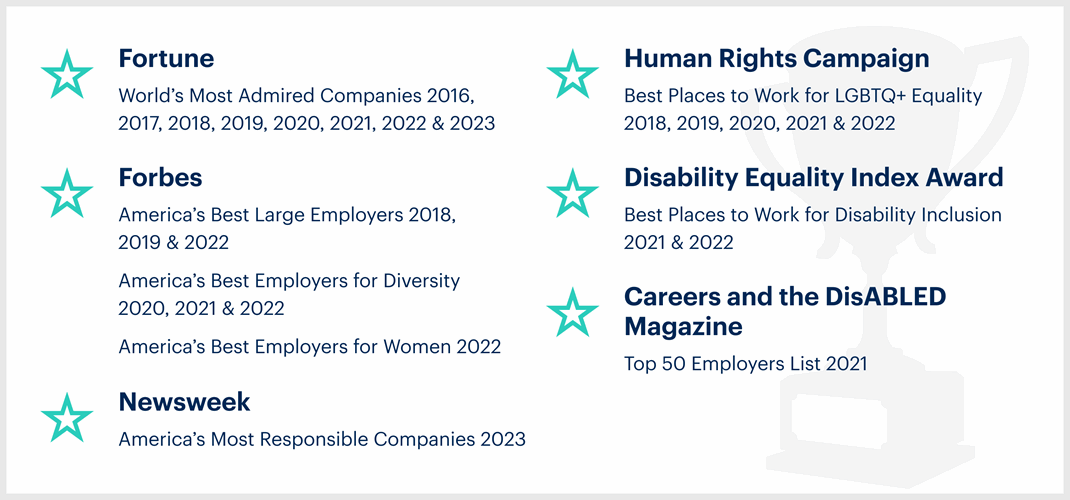 Fortune

World's Most Admired Companies 2016, 2017, 2018, 2019, 2020, 2021, 2022 & 2023

Forbes

America's Best Large Employers 2018, 2019 & 2022

America's Best Employers for Diversity 2020, 2021 & 2022

America's Best Employers for Women 2022

Newsweek

America's Most Responsible Companies 2023

Human Rights Campaign

Best Places to Work for LGBTQ+ Equality 2018, 2019, 2020, 2021 & 2022

Disability Equality Index Award

Best Places to Work for Disability Inclusion 2021 & 2022

Careers and the DisABLED Magazine

Top 50 Employers List 2021